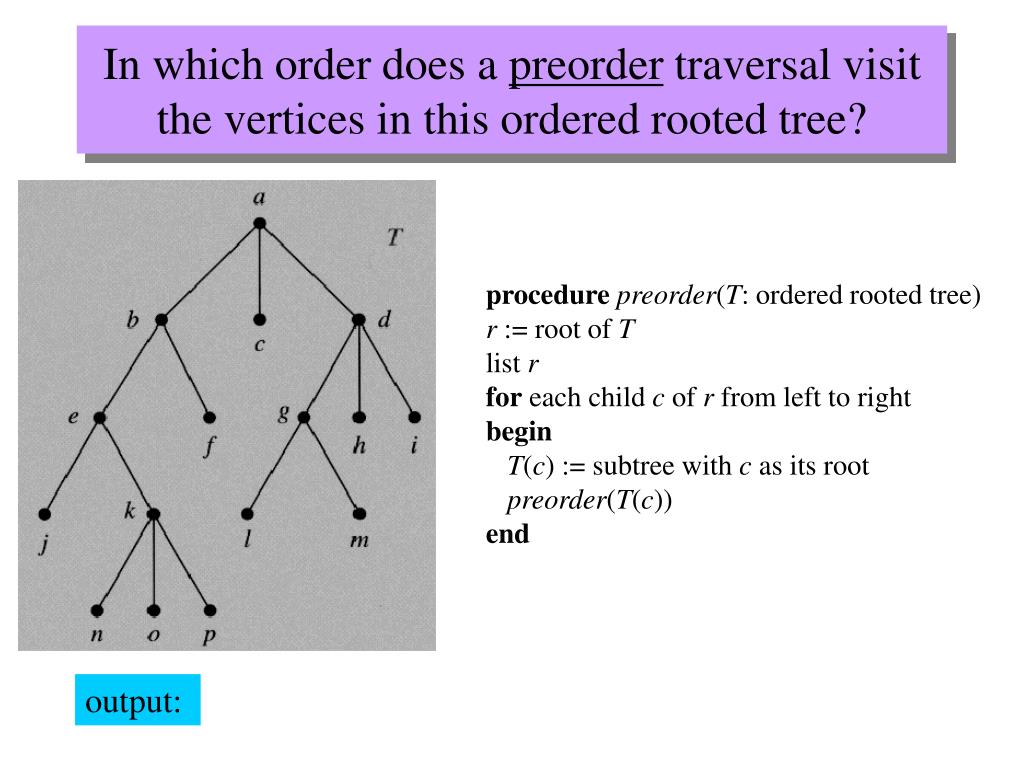 In which order does a preorder traversal visit the vertices in this ordered rooted tree?

a
T
b
c
d
e
f
g
h
i
j
k
l
m
n
o
p

**procedure** *preorder*(*T*: ordered rooted tree)
*r* := root of *T*
list *r*
**for** each child *c* of *r* from left to right
**begin**
*T*(*c*) := subtree with *c* as its root
*preorder*(*T*(*c*))
**end**

output: